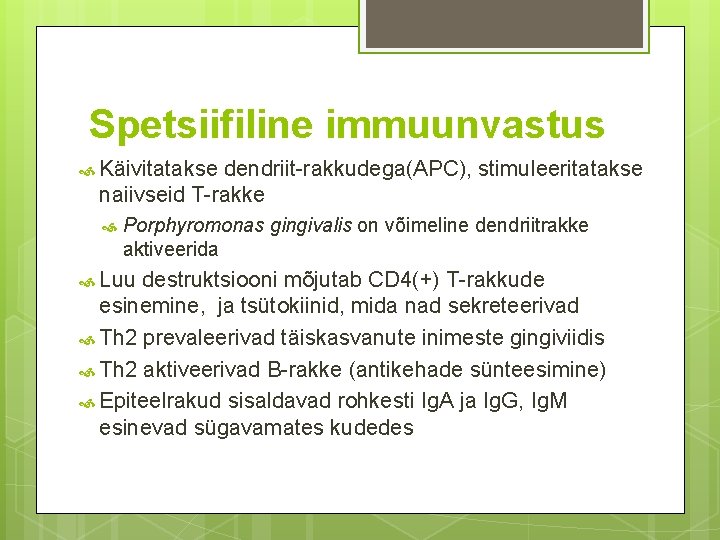 Spetsiifiline immuunvastus

Käivitatakse dendriit-rakkudega(APC), stimuleeritatakse naiivseid T-rakke

Porphyromonas gingivalis on võimeline dendriitrakke aktiveerida

Luu destruktsiooni mõjutab CD4(+) T-rakkude esinemine, ja tsütokiinid, mida nad sekreteerivad

Th2 prevaleerivad täiskasvanute inimeste gingiviidis

Th2 aktiveerivad B-rakke (antikehade sünteesimine)

Epiteelrakud sisaldavad rohkesti IgA ja IgG, IgM esinevad sügavamates kudedes